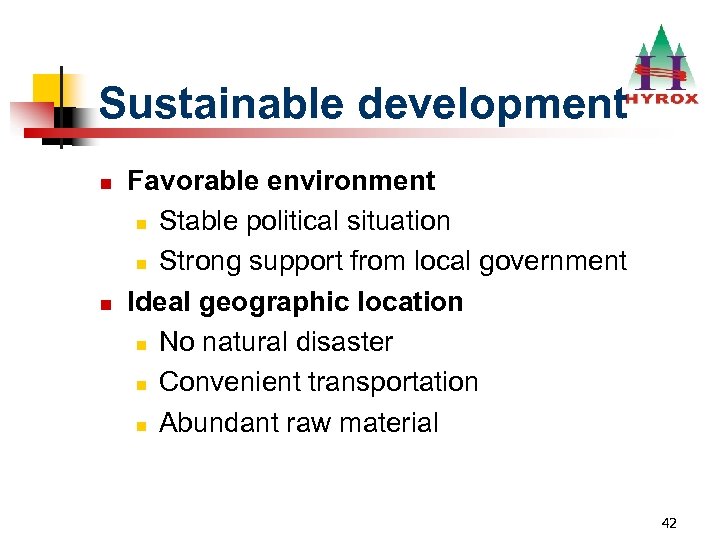 HYROX

Sustainable development

Favorable environment

Stable political situation

Strong support from local government

Ideal geographic location

No natural disaster

Convenient transportation

Abundant raw material

42